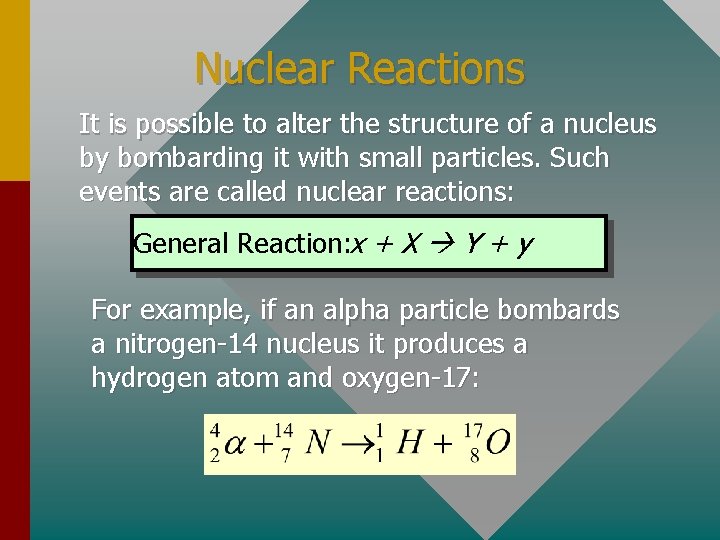 Nuclear Reactions

It is possible to alter the structure of a nucleus by bombarding it with small particles. Such events are called nuclear reactions:

General Reaction: $x + X \rightarrow Y + y$

For example, if an alpha particle bombards a nitrogen-14 nucleus it produces a hydrogen atom and oxygen-17:

$^{4}_{2}\alpha + ^{14}_{7}N \rightarrow ^{1}_{1}H + ^{17}_{8}O$